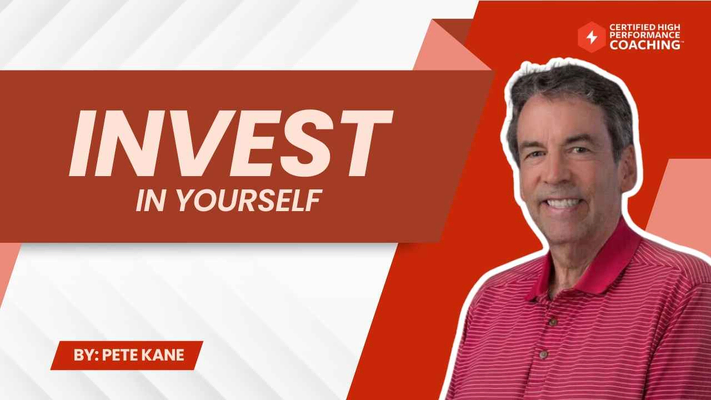 CERTIFIED HIGH PERFORMANCE COACHING™

INVEST
IN YOURSELF

BY: PETE KANE